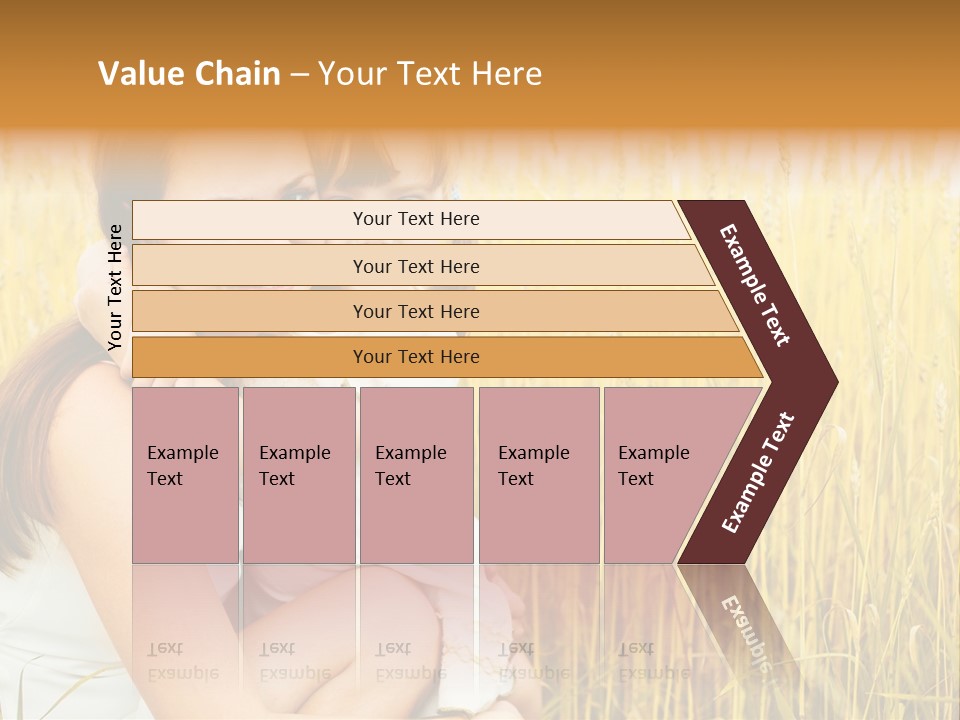 Value Chain – Your Text Here

Your Text Here

Your Text Here

Your Text Here

Your Text Here

Your Text Here

Example Text

Example Text

Example Text

Example Text

Example Text

Example Text

Example Text